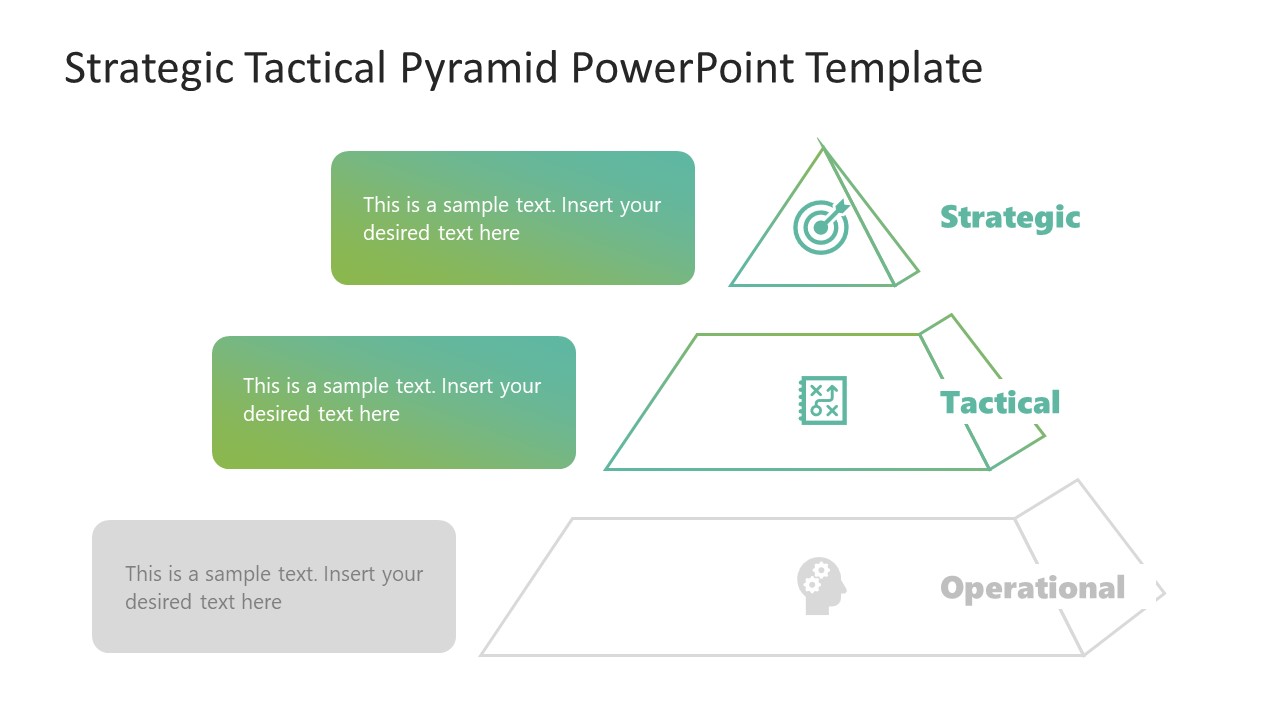 Strategic Tactical Pyramid PowerPoint Template

This is a sample text. Insert your desired text here

Strategic

This is a sample text. Insert your desired text here

Tactical

This is a sample text. Insert your desired text here

Operational